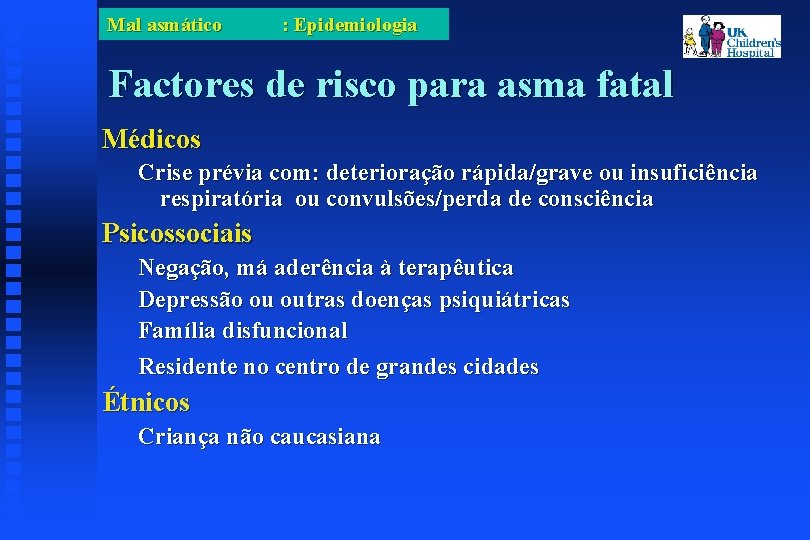 Mal asmático : Epidemiologia

UK Children's Hospital

Factores de risco para asma fatal

Médicos

Crise prévia com: deterioração rápida/grave ou insuficiência respiratória ou convulsões/perda de consciência

Psicossociais

Negação, má aderência à terapêutica

Depressão ou outras doenças psiquiátricas

Família disfuncional

Residente no centro de grandes cidades

Étnicos

Criança não caucasiana